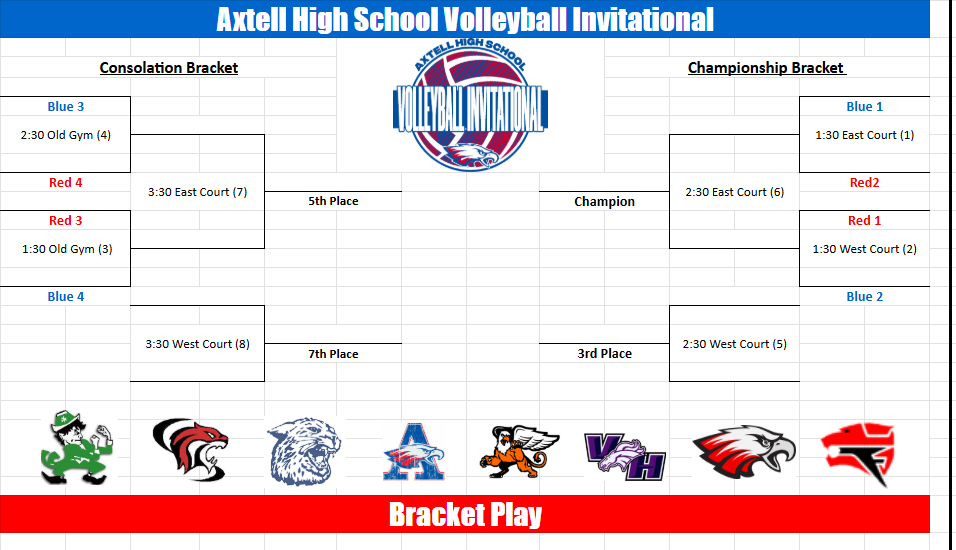 Axtell High School Volleyball Invitational

Consolation Bracket

AXTELL HIGH SCHOOL
VOLLEYBALL INVITATIONAL

Championship Bracket

Blue 3
2:30 Old Gym (4)
Red 4
3:30 East Court (7)
5th Place
Red 3
1:30 Old Gym (3)
Blue 4
3:30 West Court (8)
7th Place

Blue 1
1:30 East Court (1)
Red2
2:30 East Court (6)
Champion
Red 1
1:30 West Court (2)
Blue 2
2:30 West Court (5)
3rd Place

A
VH

Bracket Play